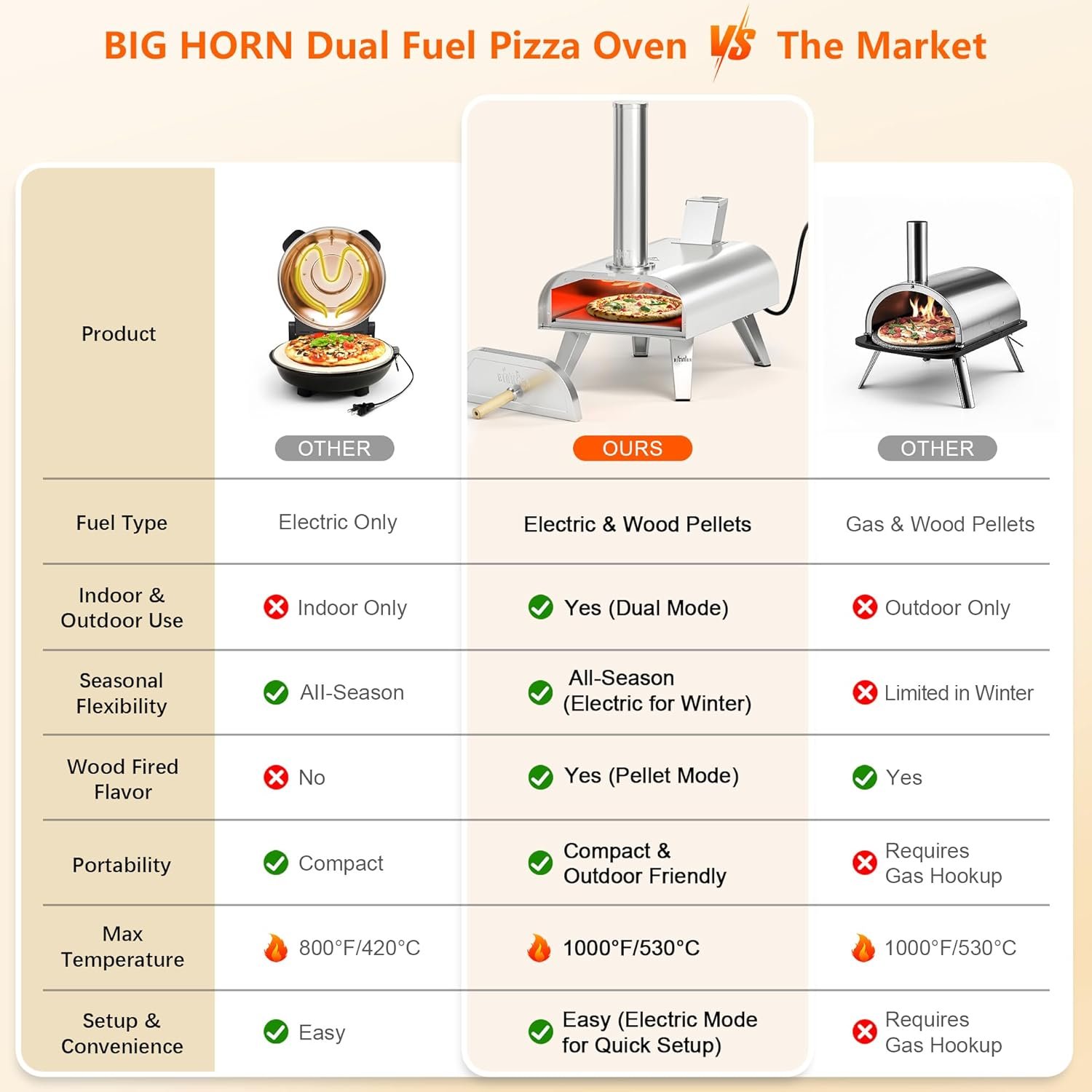 BIG HORN Dual Fuel Pizza Oven VS The Market

| Product | OTHER | OURS | OTHER |
|---|---|---|---|
| Fuel Type | Electric Only | Electric & Wood Pellets | Gas & Wood Pellets |
| Indoor & Outdoor Use | Indoor Only | Yes (Dual Mode) | Outdoor Only |
| Seasonal Flexibility | All-Season | All-Season (Electric for Winter) | Limited in Winter |
| Wood Fired Flavor | No | Yes (Pellet Mode) | Yes |
| Portability | Compact | Compact & Outdoor Friendly | Requires Gas Hookup |
| Max Temperature | 800°F/420°C | 1000°F/530°C | 1000°F/530°C |
| Setup & Convenience | Easy | Easy (Electric Mode for Quick Setup) | Requires Gas Hookup |